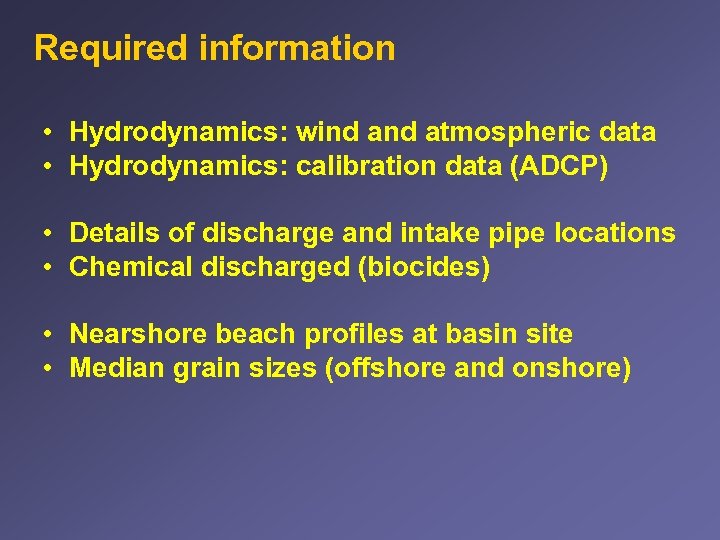 Required information

• Hydrodynamics: wind and atmospheric data
• Hydrodynamics: calibration data (ADCP)

• Details of discharge and intake pipe locations
• Chemical discharged (biocides)

• Nearshore beach profiles at basin site
• Median grain sizes (offshore and onshore)